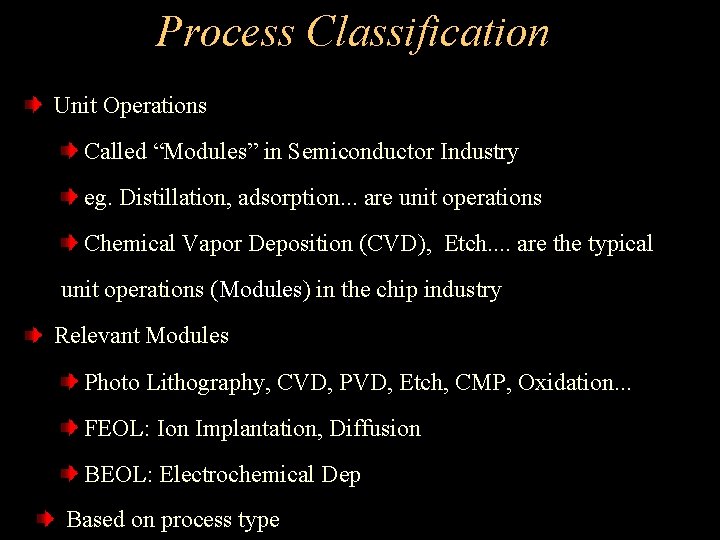 Process Classification

Unit Operations

Called “Modules” in Semiconductor Industry

eg. Distillation, adsorption... are unit operations

Chemical Vapor Deposition (CVD), Etch.... are the typical unit operations (Modules) in the chip industry

Relevant Modules

Photo Lithography, CVD, PVD, Etch, CMP, Oxidation...

FEOL: Ion Implantation, Diffusion

BEOL: Electrochemical Dep

Based on process type